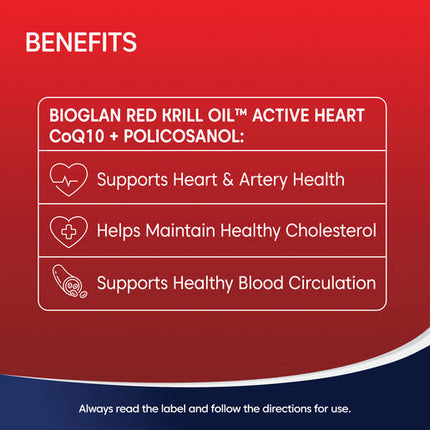 BENEFITS

BIOGLAN RED KRILL OIL™ ACTIVE HEART CoQ10 + POLICOSANOL:

Supports Heart & Artery Health

Helps Maintain Healthy Cholesterol

Supports Healthy Blood Circulation

Always read the label and follow the directions for use.